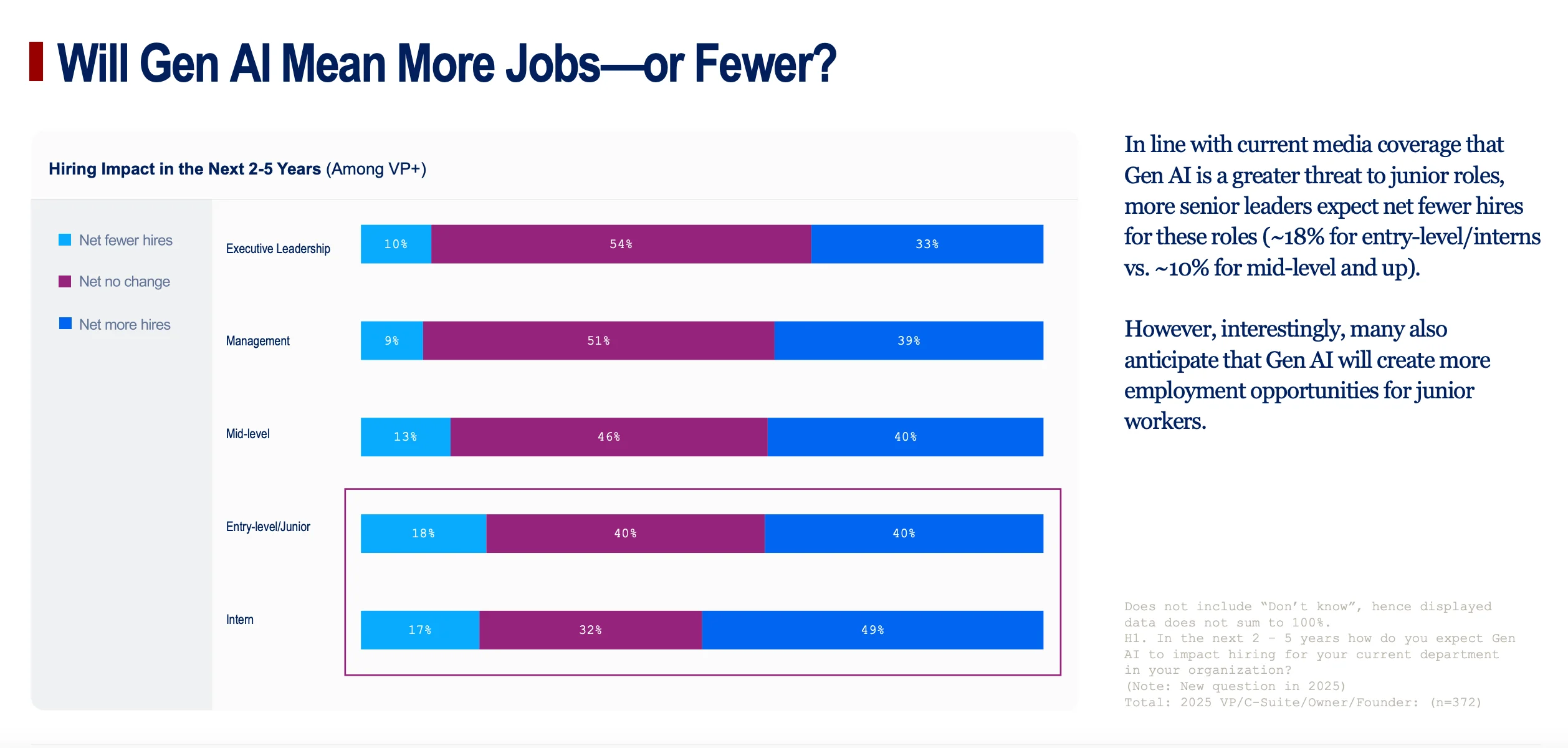 Will Gen AI Mean More Jobs—or Fewer?

Hiring Impact in the Next 2-5 Years (Among VP+)

Net fewer hires
Net no change
Net more hires

Executive Leadership
10%
54%
33%

Management
9%
51%
39%

Mid-level
13%
46%
40%

Entry-level/Junior
18%
40%
40%

Intern
17%
32%
49%

In line with current media coverage that Gen AI is a greater threat to junior roles, more senior leaders expect net fewer hires for these roles (~18% for entry-level/interns vs. ~10% for mid-level and up).

However, interestingly, many also anticipate that Gen AI will create more employment opportunities for junior workers.

Does not include "Don't know", hence displayed data does not sum to 100%.
H1. In the next 2 - 5 years how do you expect Gen AI to impact hiring for your current department in your organization?
(Note: New question in 2025)
Total: 2025 VP/C-Suite/Owner/Founder: (n=372)